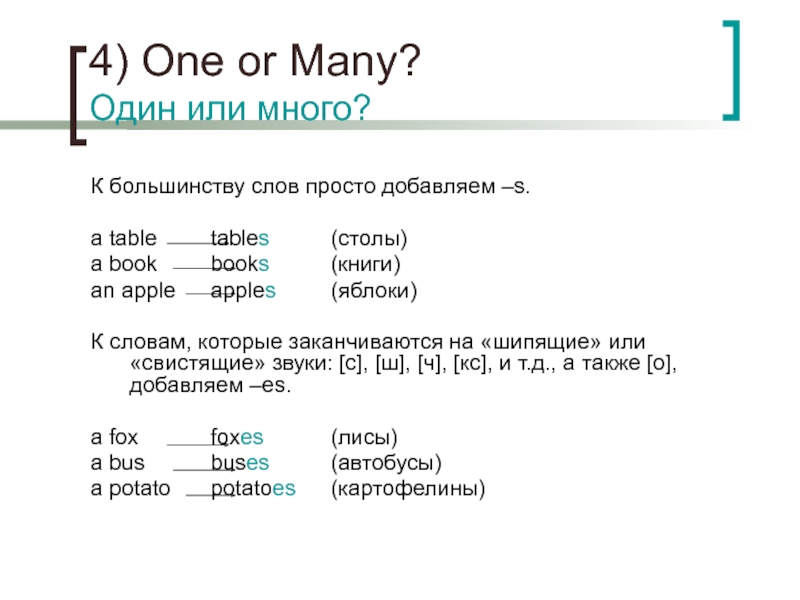 4) One or Many?
Один или много?

К большинству слов просто добавляем –s.

a table tables (столы)
a book books (книги)
an apple apples (яблоки)

К словам, которые заканчиваются на «шипящие» или «свистящие» звуки: [с], [ш], [ч], [кс], и т.д., а также [о], добавляем –es.

a fox foxes (лисы)
a bus buses (автобусы)
a potato potatoes (картофелины)